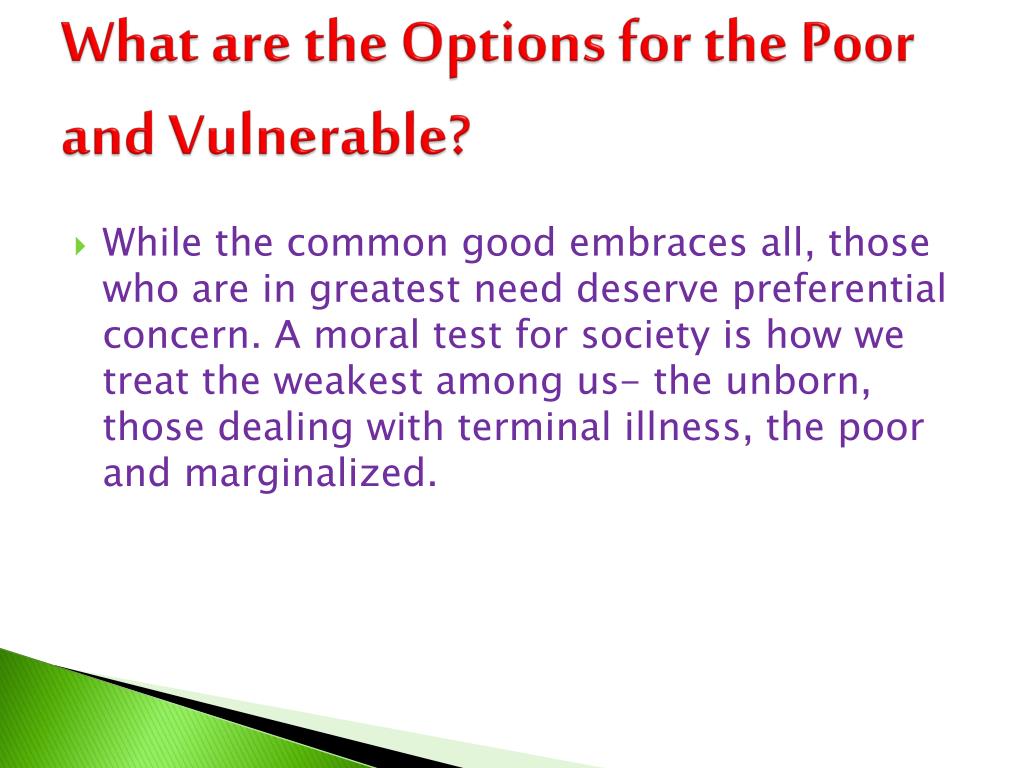 What are the Options for the Poor and Vulnerable?

While the common good embraces all, those who are in greatest need deserve preferential concern. A moral test for society is how we treat the weakest among us- the unborn, those dealing with terminal illness, the poor and marginalized.